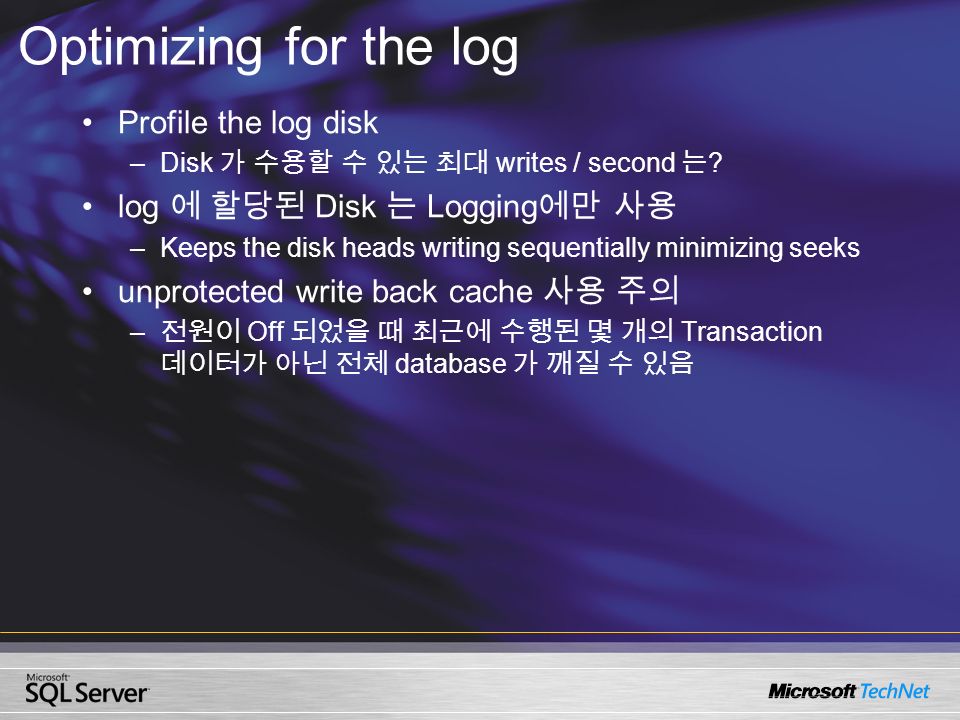 Optimizing for the log

• Profile the log disk
– Disk 가 수용할 수 있는 최대 writes / second 는?
• log 에 할당된 Disk 는 Logging에만 사용
– Keeps the disk heads writing sequentially minimizing seeks
• unprotected write back cache 사용 주의
– 전원이 Off 되었을 때 최근에 수행된 몇 개의 Transaction 데이터가 아닌 전체 database 가 깨질 수 있음

Microsoft SQL Server

Microsoft TechNet